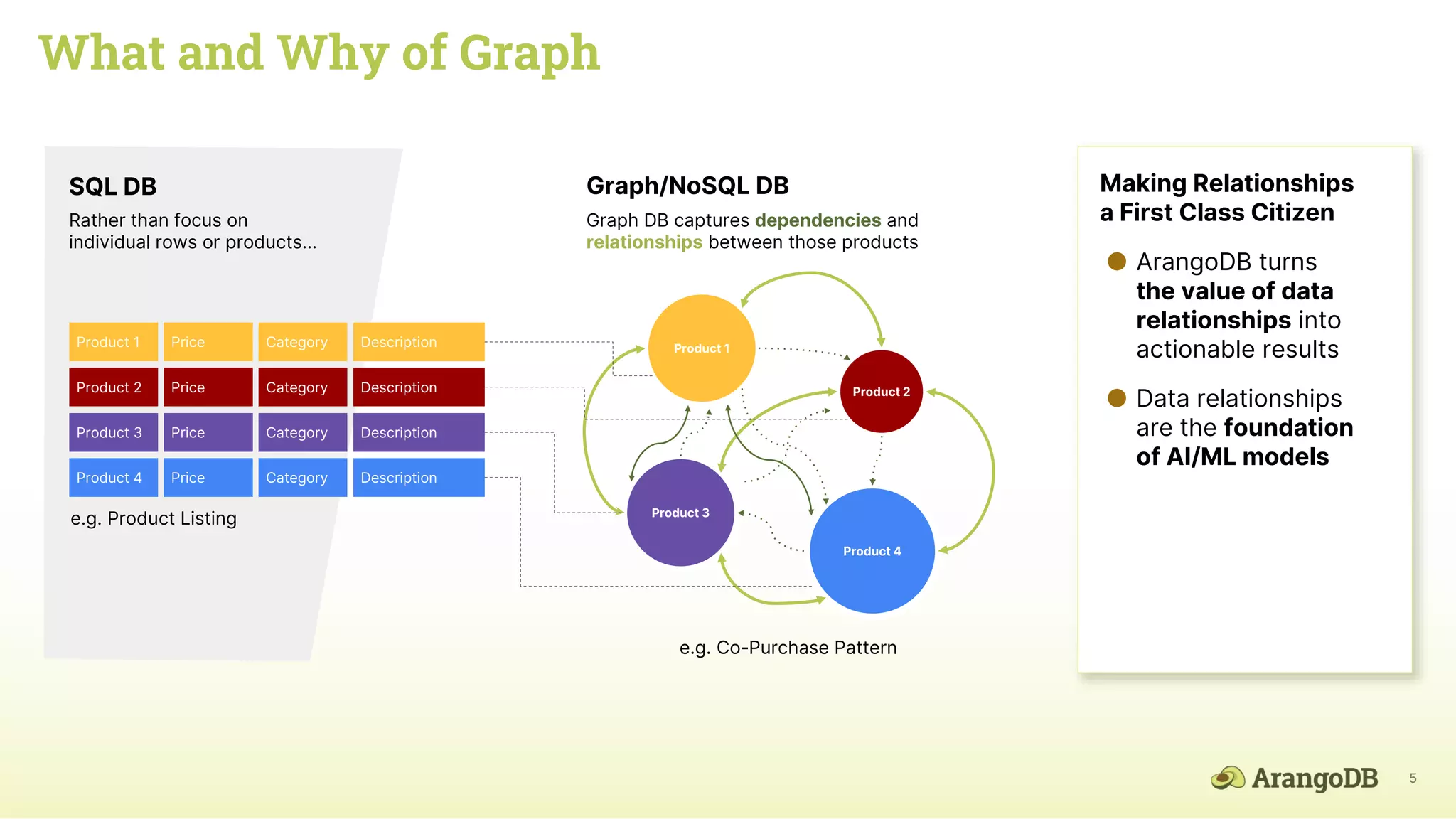 What and Why of Graph

SQL DB

Rather than focus on individual rows or products...

| Product 1 | Price | Category | Description |
|---|---|---|---|
| Product 2 | Price | Category | Description |
| Product 3 | Price | Category | Description |
| Product 4 | Price | Category | Description |

e.g. Product Listing

Graph/NoSQL DB

Graph DB captures dependencies and relationships between those products

Product 1

Product 2

Product 3

Product 4

e.g. Co-Purchase Pattern

Making Relationships a First Class Citizen

ArangoDB turns the value of data relationships into actionable results

Data relationships are the foundation of AI/ML models

ArangoDB

5